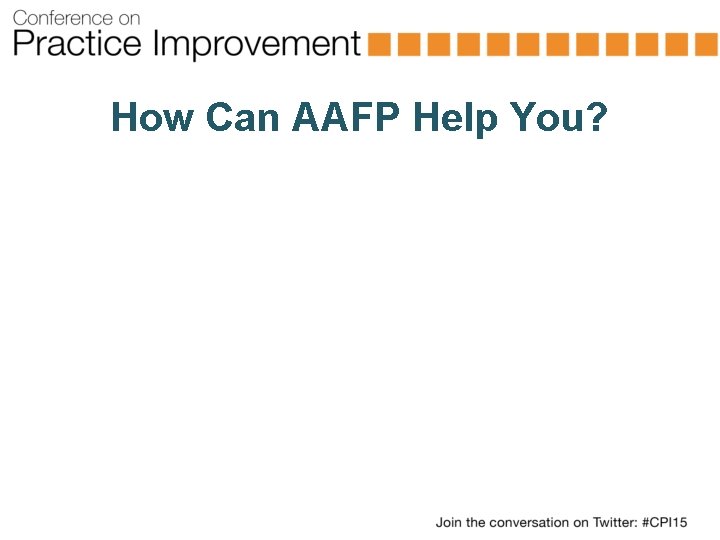 Conference on
Practice Improvement

How Can AAFP Help You?

Join the conversation on Twitter: #CPI15